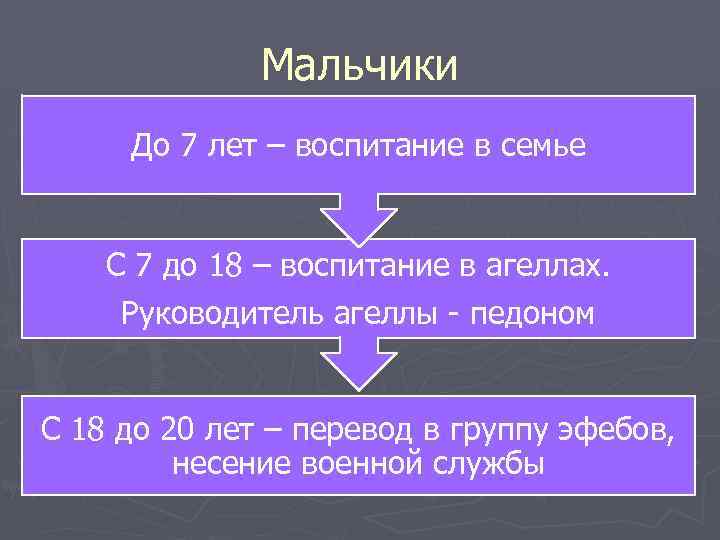 Мальчики

До 7 лет – воспитание в семье

С 7 до 18 – воспитание в агеллах.

Руководитель агеллы - педоном

С 18 до 20 лет – перевод в группу эфебов, несение военной службы